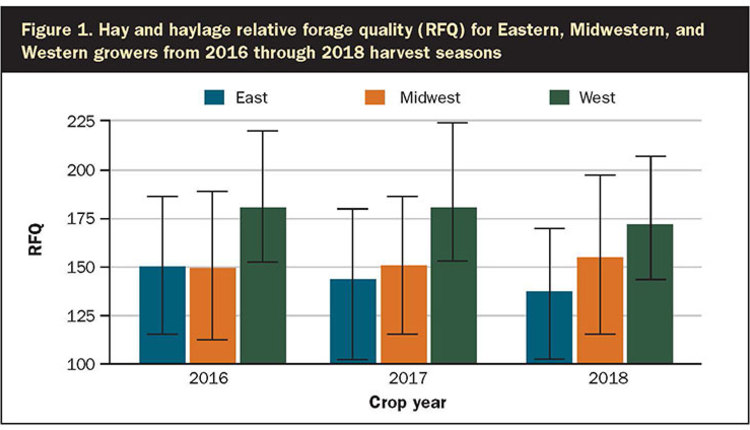 Figure 1. Hay and haylage relative forage quality (RFQ) for Eastern, Midwestern, and Western growers from 2016 through 2018 harvest seasons

East Midwest West

225
200
175
150
125
100

RFQ

2016 2017 2018

Crop year